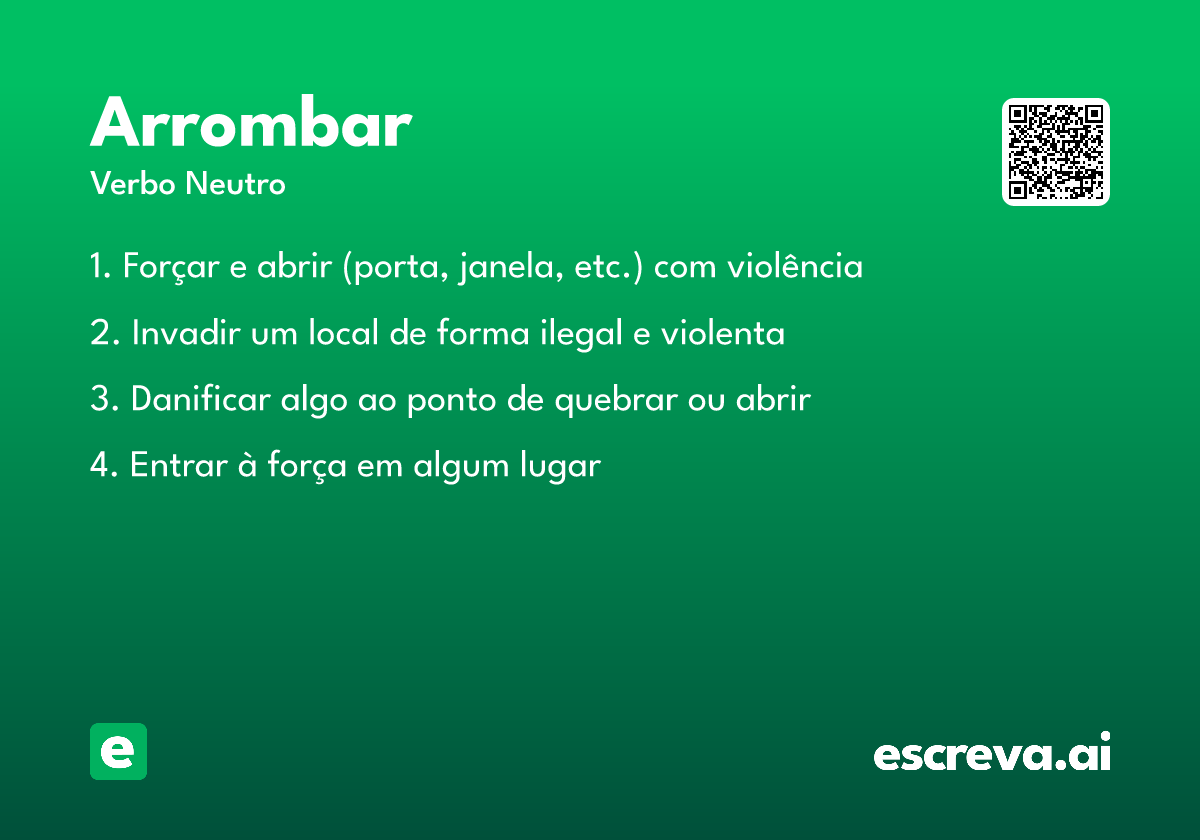 Arrombar
Verbo Neutro

1. Forçar e abrir (porta, janela, etc.) com violência

2. Invadir um local de forma ilegal e violenta

3. Danificar algo ao ponto de quebrar ou abrir

4. Entrar à força em algum lugar

e

escreva.ai